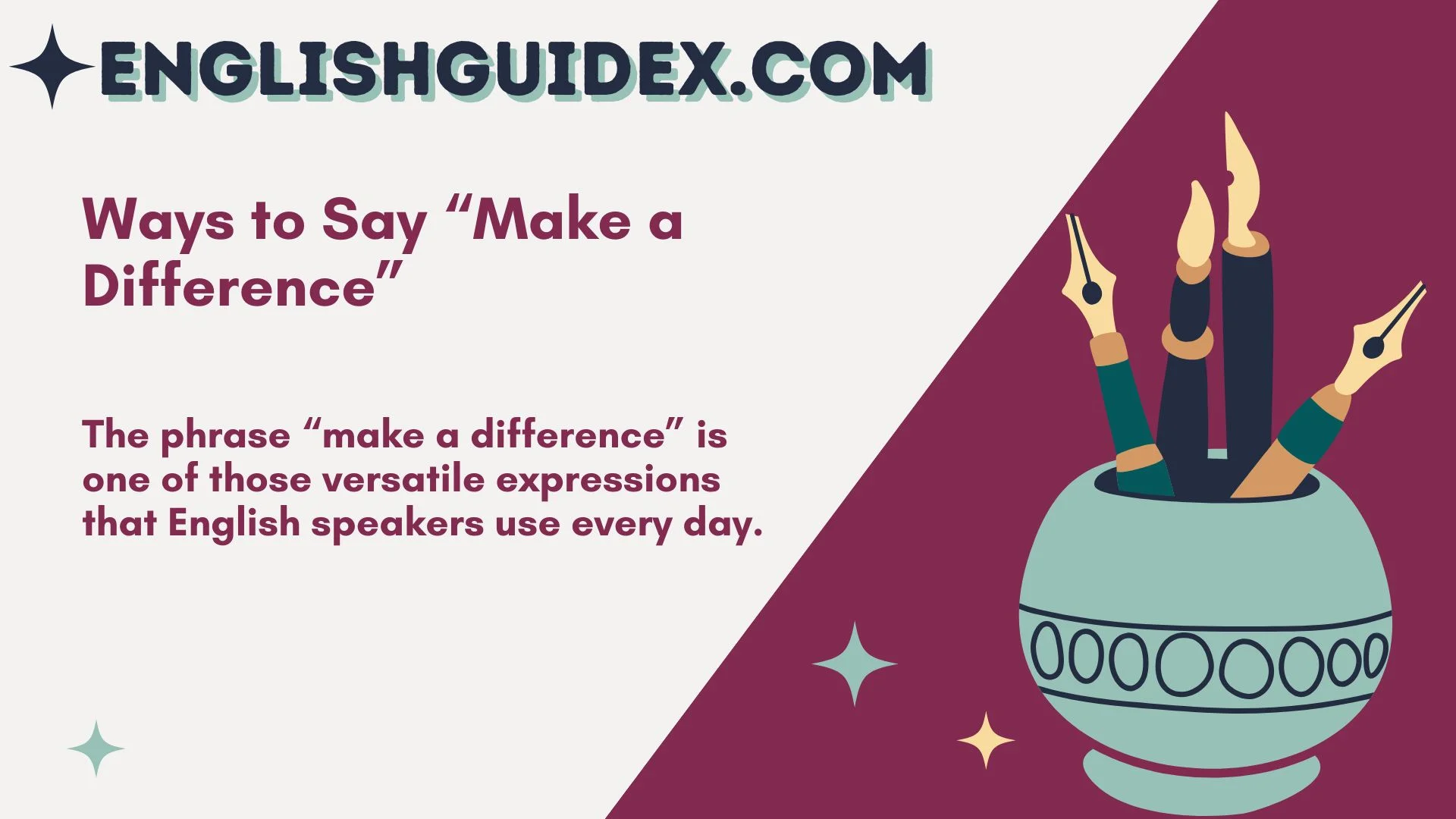 ENGLISHGUIDEX.COM

Ways to Say “Make a Difference”

The phrase “make a difference” is one of those versatile expressions that English speakers use every day.